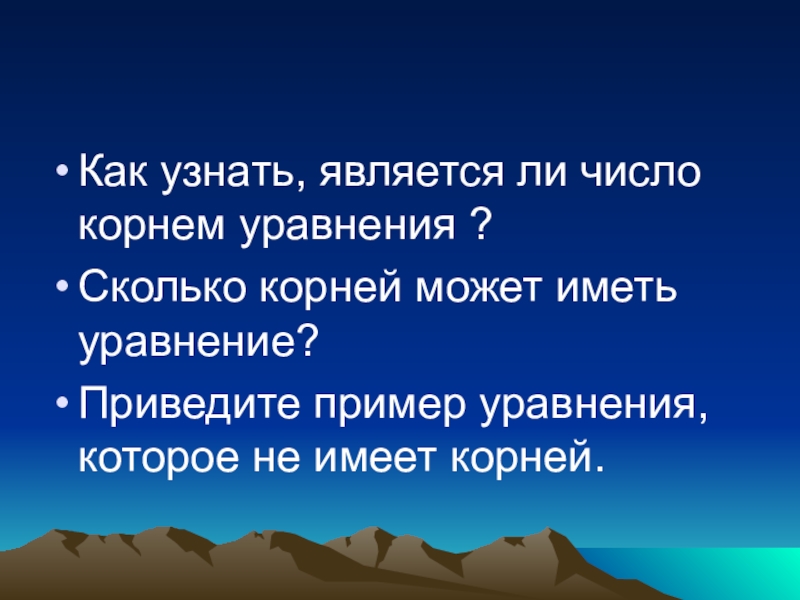 • Как узнать, является ли число корнем уравнения ?

• Сколько корней может иметь уравнение?

• Приведите пример уравнения, которое не имеет корней.